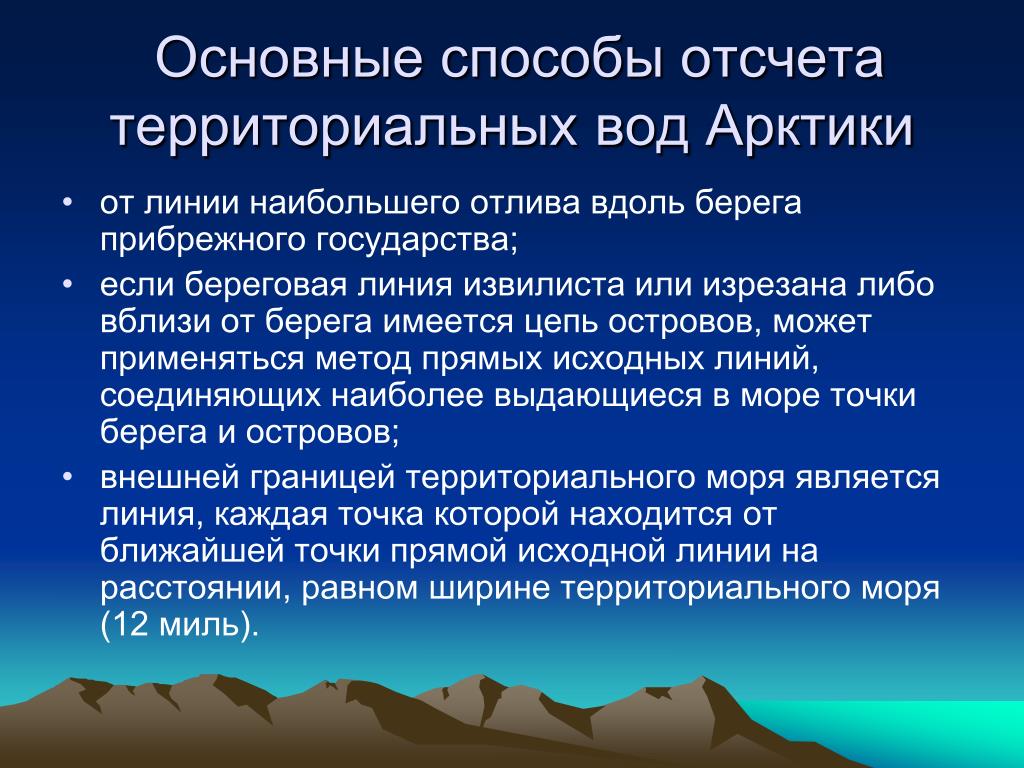 Основные способы отсчета территориальных вод Арктики

• от линии наибольшего отлива вдоль берега прибрежного государства;

• если береговая линия извилиста или изрезана либо вблизи от берега имеется цепь островов, может применяться метод прямых исходных линий, соединяющих наиболее выдающиеся в море точки берега и островов;

• внешней границей территориального моря является линия, каждая точка которой находится от ближайшей точки прямой исходной линии на расстоянии, равном ширине территориального моря (12 миль).